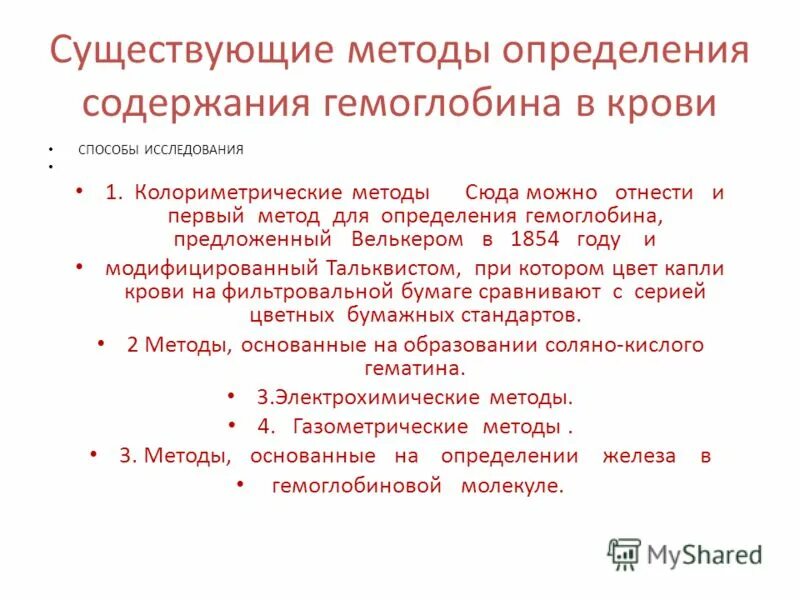 Существующие методы определения содержания гемоглобина в крови

• СПОСОБЫ ИССЛЕДОВАНИЯ
•
• 1. Колориметрические методы Сюда можно отнести и первый метод для определения гемоглобина, предложенный Велькером в 1854 году и
• модифицированный Тальквистом, при котором цвет капли крови на фильтровальной бумаге сравнивают с серией цветных бумажных стандартов.
• 2 Методы, основанные на образовании соляно-кислого гематина.
• 3.Электрохимические методы.
• 4. Газометрические методы .
• 3. Методы, основанные на определении железа в
• гемоглобиновой молекуле.

MyShared